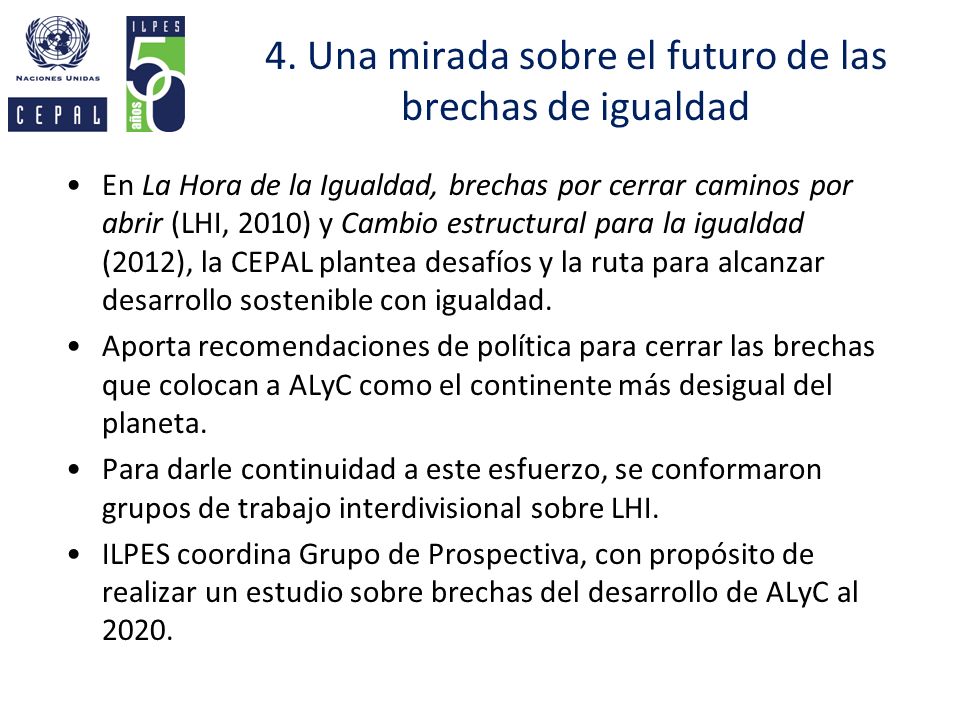 NACIONES UNIDAS
CEPAL

ILPES
50
años

4. Una mirada sobre el futuro de las brechas de igualdad

• En La Hora de la Igualdad, brechas por cerrar caminos por abrir (LHI, 2010) y Cambio estructural para la igualdad (2012), la CEPAL plantea desafíos y la ruta para alcanzar desarrollo sostenible con igualdad.
• Aporta recomendaciones de política para cerrar las brechas que colocan a ALyC como el continente más desigual del planeta.
• Para darle continuidad a este esfuerzo, se conformaron grupos de trabajo interdivisional sobre LHI.
• ILPES coordina Grupo de Prospectiva, con propósito de realizar un estudio sobre brechas del desarrollo de ALyC al 2020.